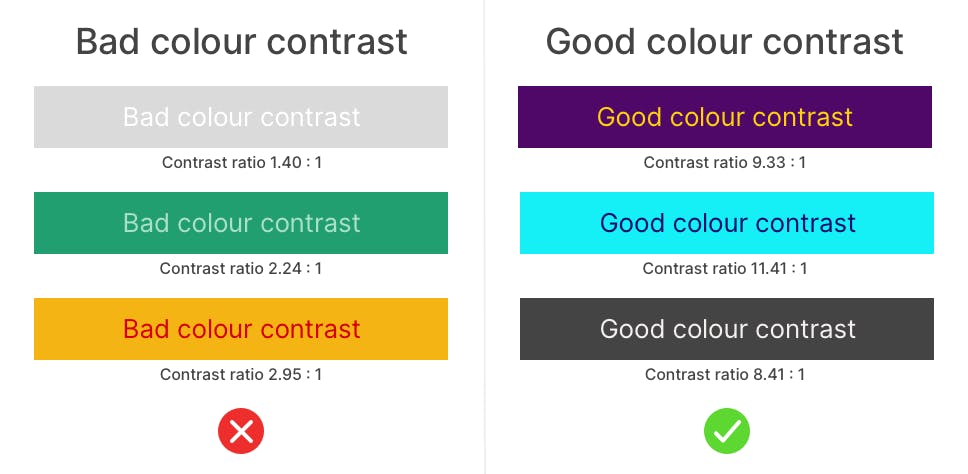 Bad colour contrast

Bad colour contrast

Contrast ratio 1.40 : 1

Bad colour contrast

Contrast ratio 2.24 : 1

Bad colour contrast

Contrast ratio 2.95 : 1

Good colour contrast

Good colour contrast

Contrast ratio 9.33 : 1

Good colour contrast

Contrast ratio 11.41 : 1

Good colour contrast

Contrast ratio 8.41 : 1